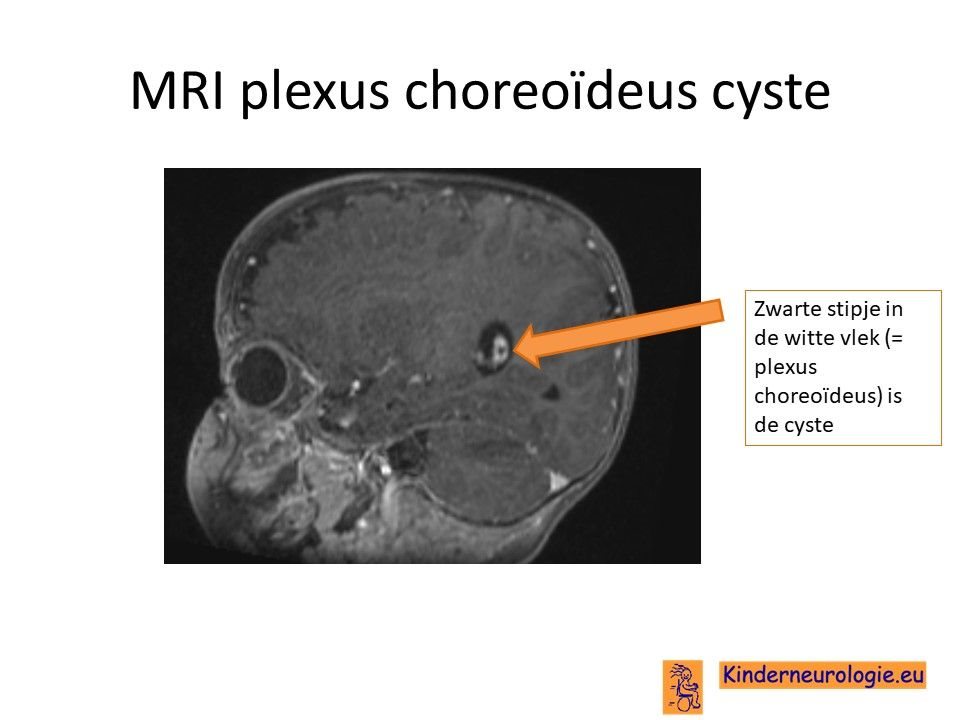 MRI plexus choreoïdeus cyste

Zwarte stipje in de witte vlek (= plexus choreoïdeus) is de cyste

Kinderneurologie.eu